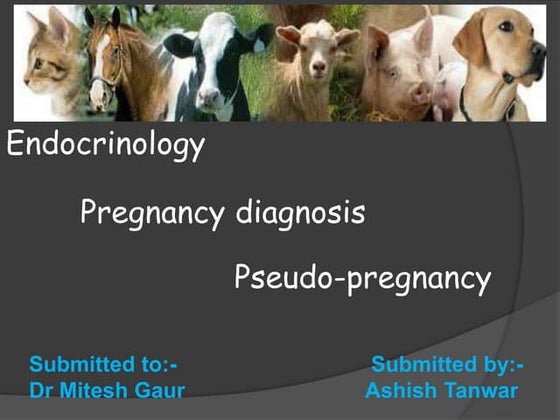 Endocrinology

Pregnancy diagnosis

Pseudo-pregnancy

Submitted to:-
Dr Mitesh Gaur

Submitted by:-
Ashish Tanwar